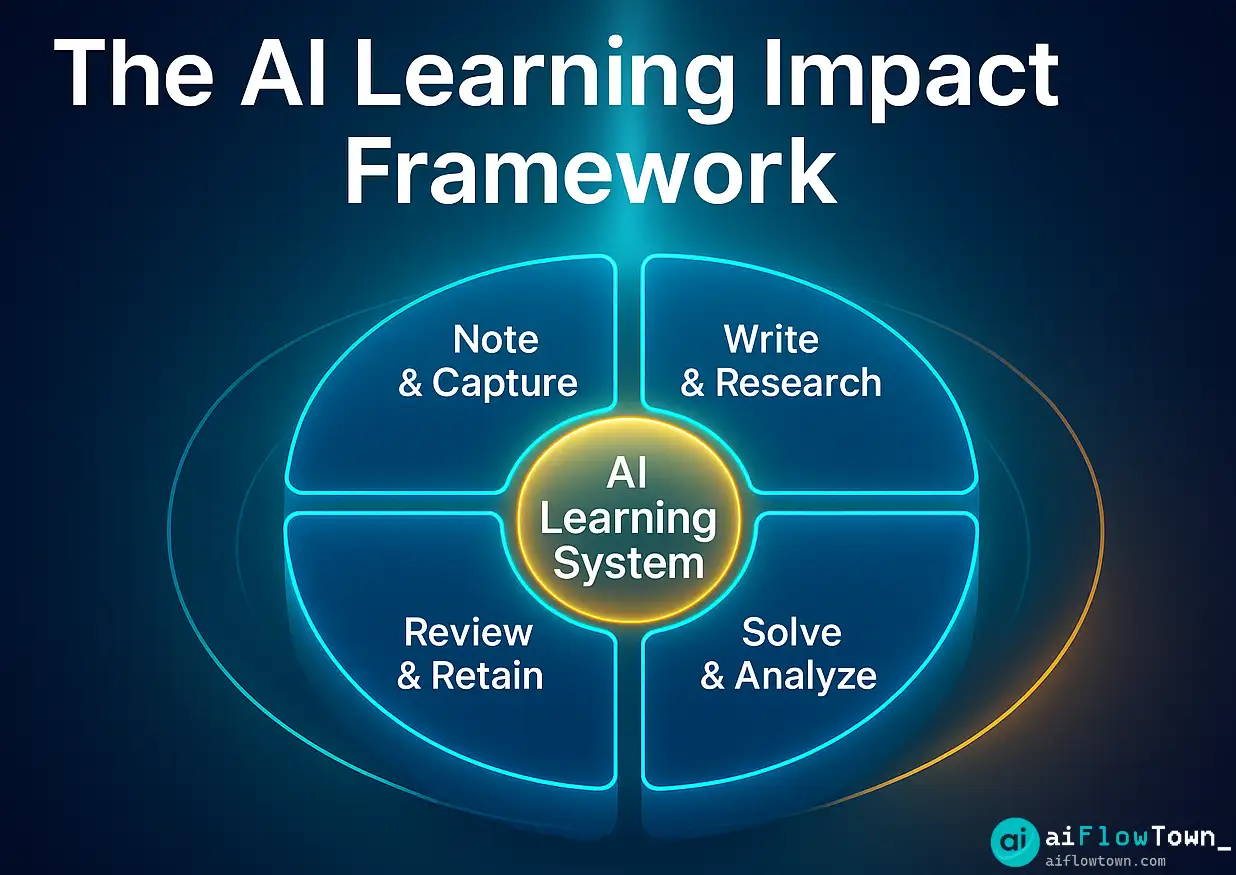 The AI Learning Impact Framework

Note & Capture

Write & Research

AI Learning System

Review & Retain

Solve & Analyze

ai aiFlowTown_
aiflowtown.com